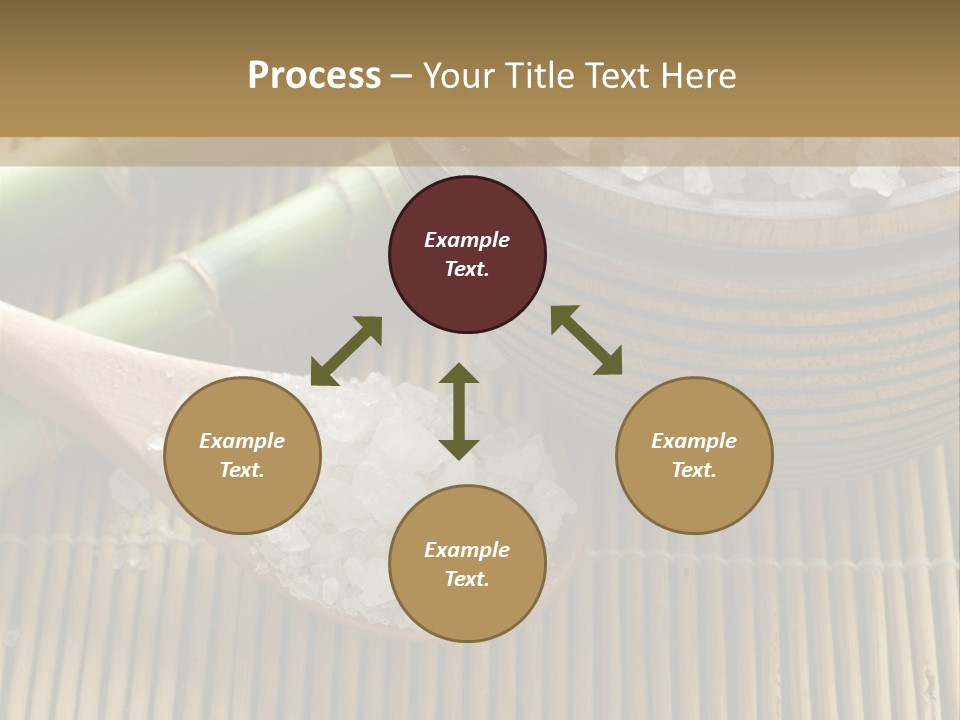 Process – Your Title Text Here

Example Text.

Example Text.

Example Text.

Example Text.